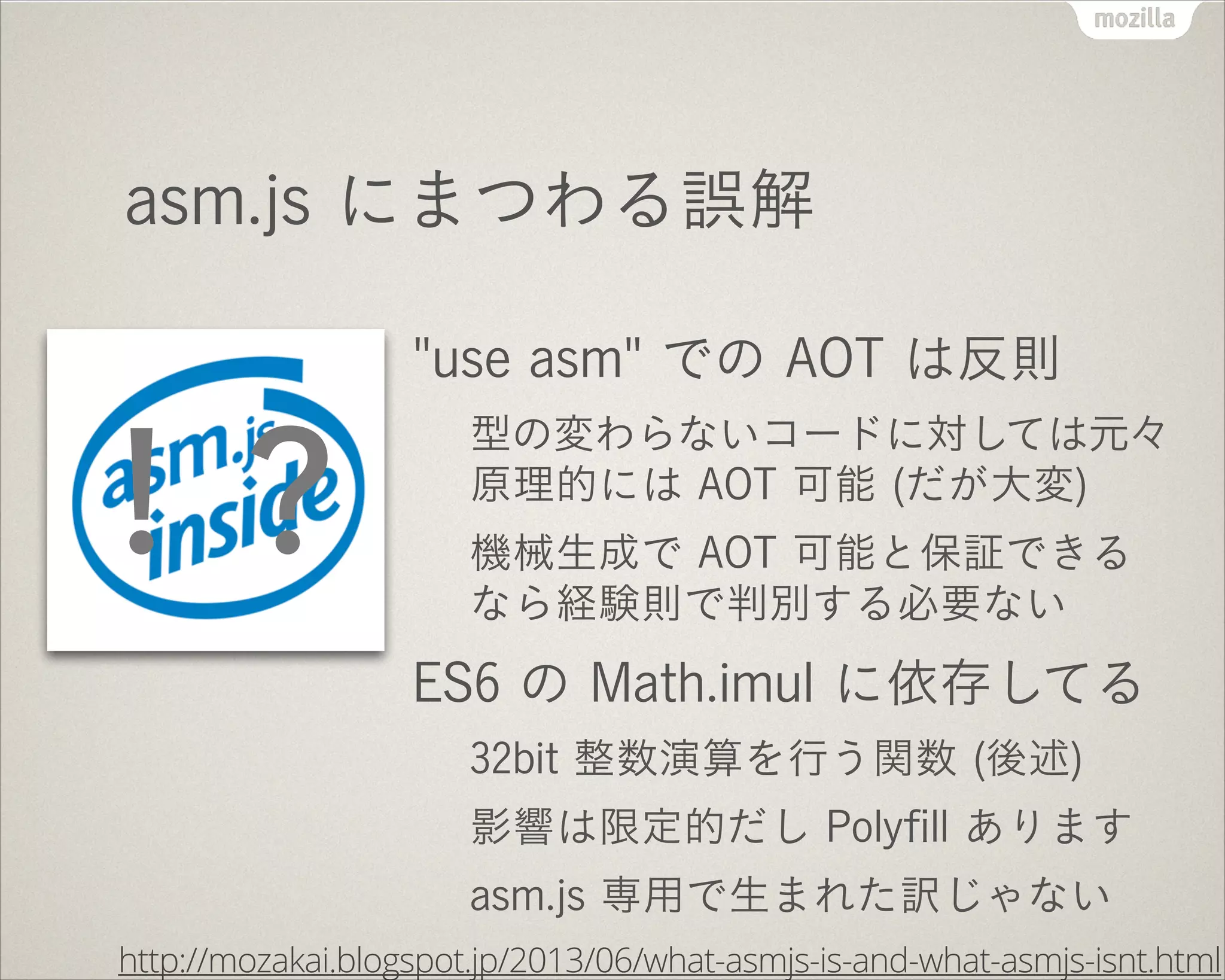 mozilla

asm.js にまつわる誤解

asm.js inside !?

"use asm" での AOT は反則

型の変わらないコードに対しては元々原理的には AOT 可能 (だが大変)

機械生成で AOT 可能と保証できるなら経験則で判別する必要ない

ES6 の Math.imul に依存してる

32bit 整数演算を行う関数 (後述)

影響は限定的だし Polyfill あります

asm.js 専用で生まれた訳じゃない

http://mozakai.blogspot.jp/2013/06/what-asmjs-is-and-what-asmjs-isnt.html